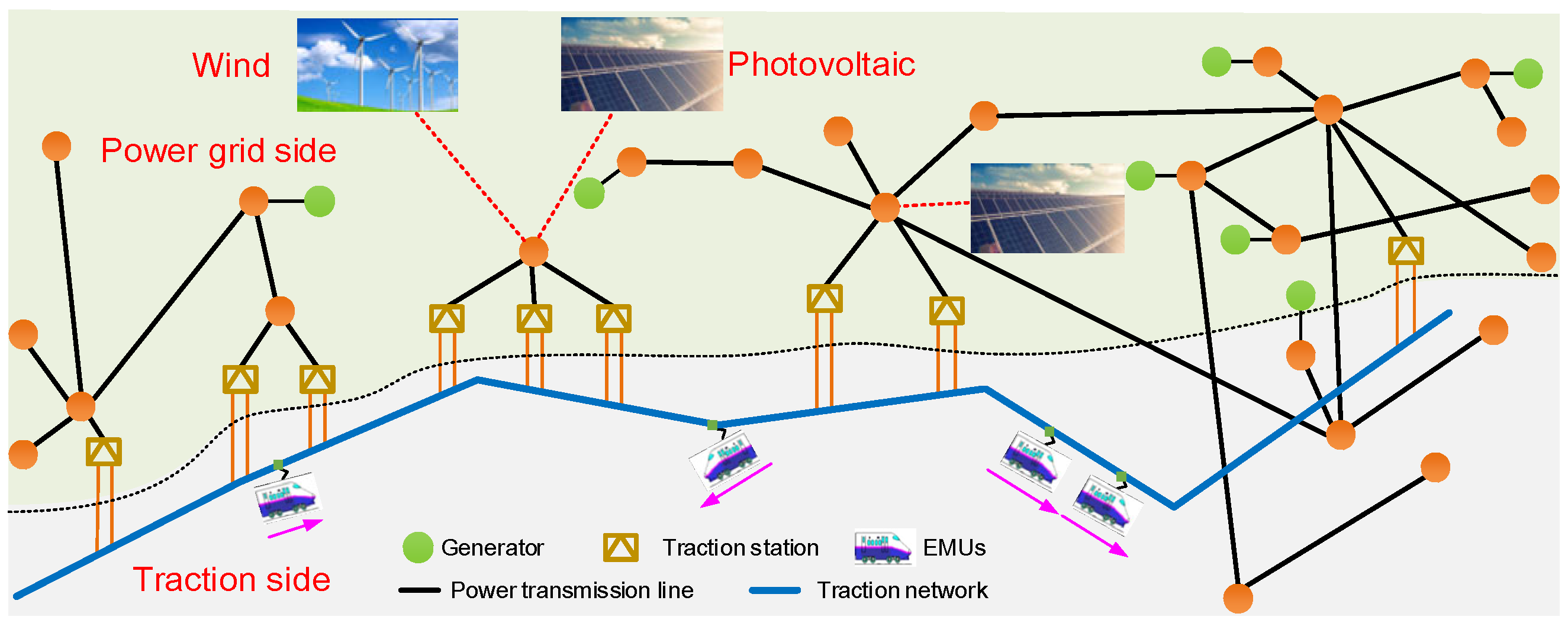 Wind

Photovoltaic

Power grid side

Traction side

Generator

Traction station

EMUs

Power transmission line

Traction network